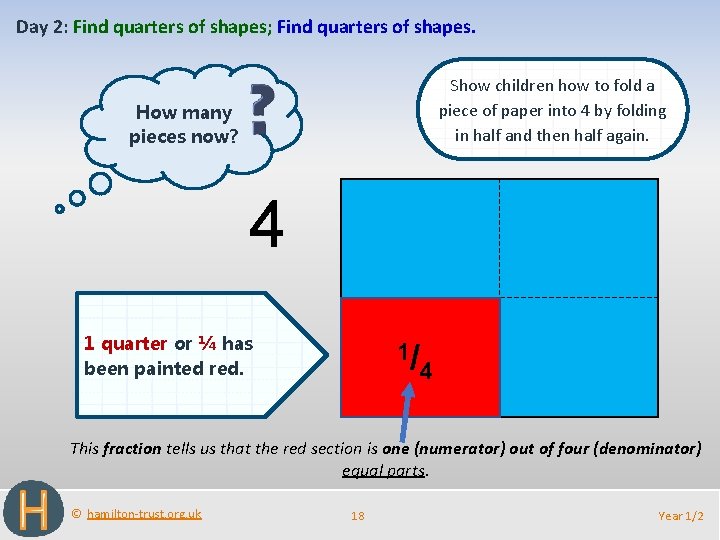 Day 2: Find quarters of shapes; Find quarters of shapes.

How many pieces now?

?

Show children how to fold a piece of paper into 4 by folding in half and then half again.

4

1 quarter or ¼ has been painted red.

$^1/_4$

This fraction tells us that the red section is one (numerator) out of four (denominator) equal parts.

H

© hamilton-trust.org.uk

18

Year 1/2